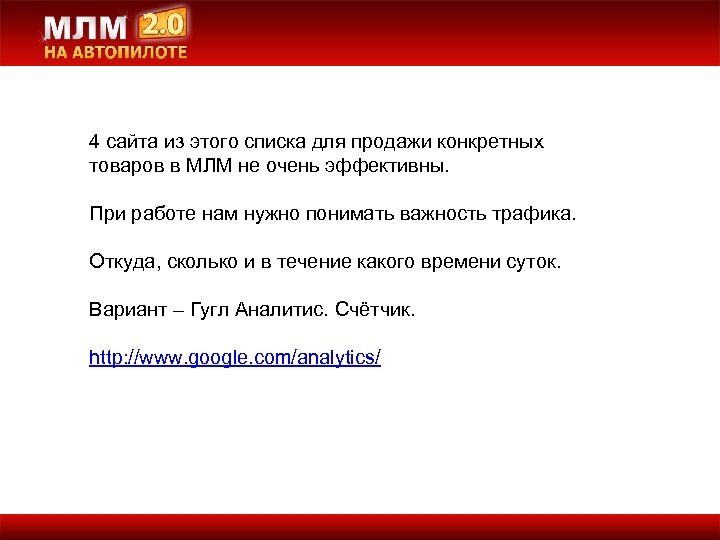 МЛМ 2.0
НА АВТОПИЛОТЕ

4 сайта из этого списка для продажи конкретных товаров в МЛМ не очень эффективны.

При работе нам нужно понимать важность трафика.

Откуда, сколько и в течение какого времени суток.

Вариант – Гугл Аналитис. Счётчик.

http://www.google.com/analytics/